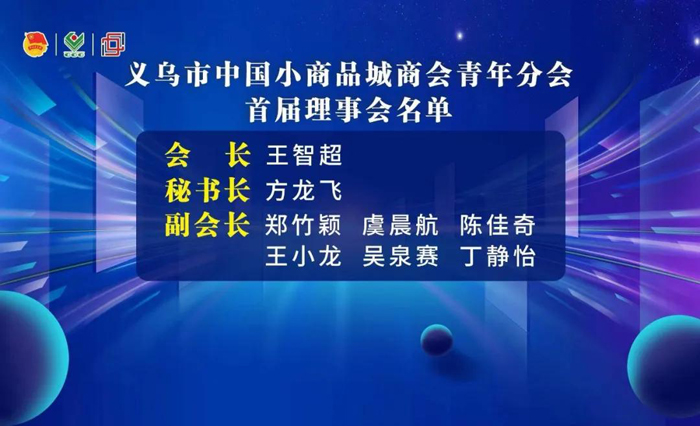 义乌市中国小商品城商会青年分会
首届理事会名单

会　长　王智超
秘书长　方龙飞
副会长　郑竹颖　虞晨航　陈佳奇
王小龙　吴泉赛　丁静怡